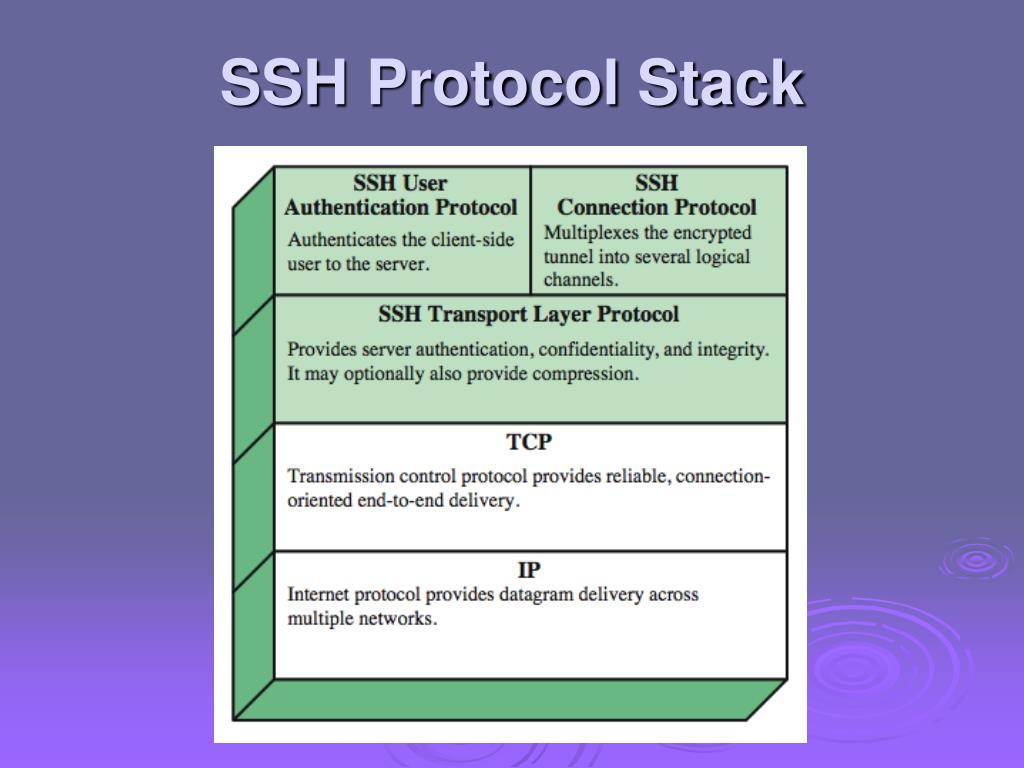 SSH Protocol Stack

SSH User Authentication Protocol
Authenticates the client-side user to the server.

SSH Connection Protocol
Multiplexes the encrypted tunnel into several logical channels.

SSH Transport Layer Protocol
Provides server authentication, confidentiality, and integrity. It may optionally also provide compression.

TCP
Transmission control protocol provides reliable, connection-oriented end-to-end delivery.

IP
Internet protocol provides datagram delivery across multiple networks.